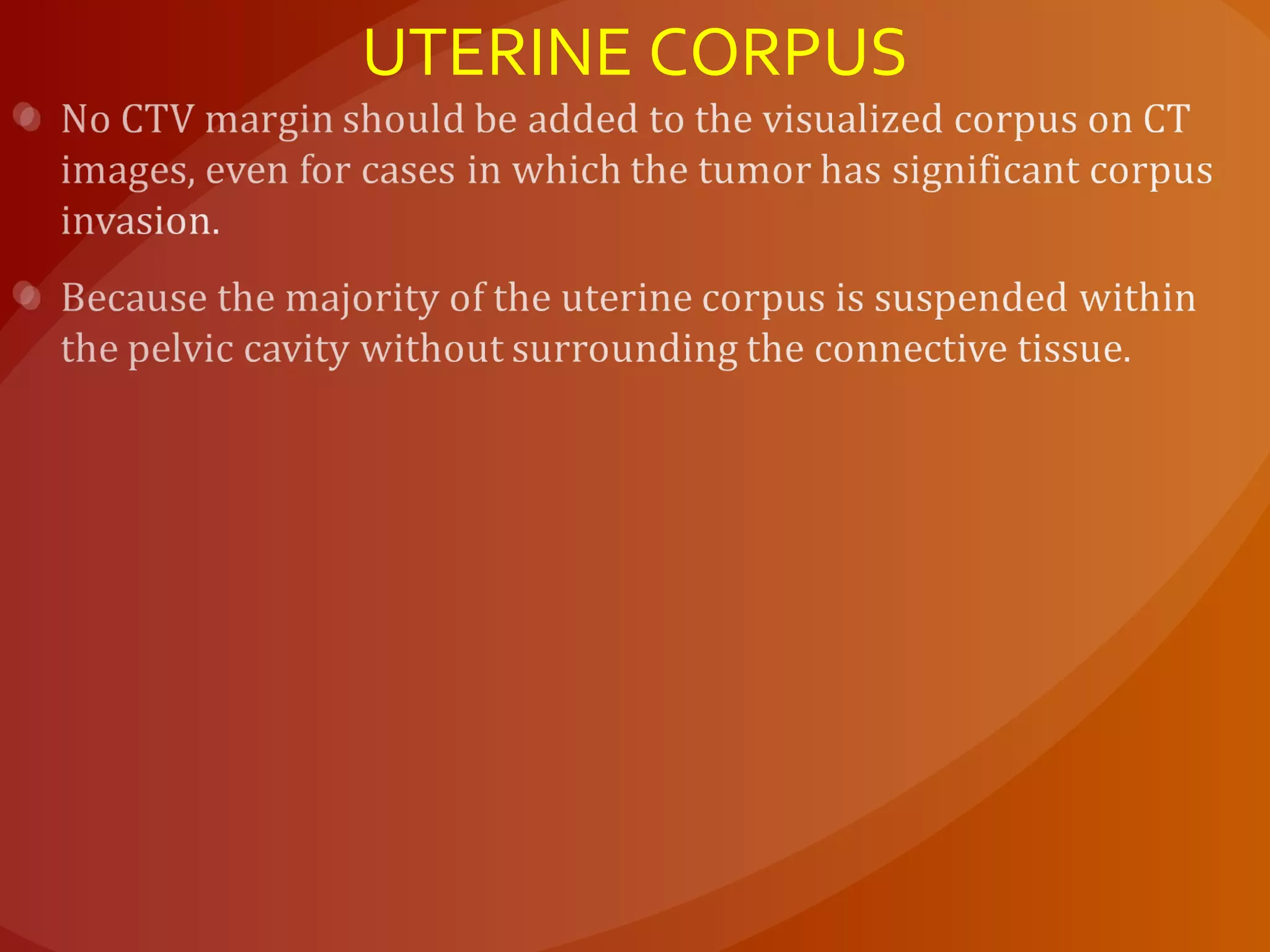 UTERINE CORPUS

No CTV margin should be added to the visualized corpus on CT images, even for cases in which the tumor has significant corpus invasion.

Because the majority of the uterine corpus is suspended within the pelvic cavity without surrounding the connective tissue.